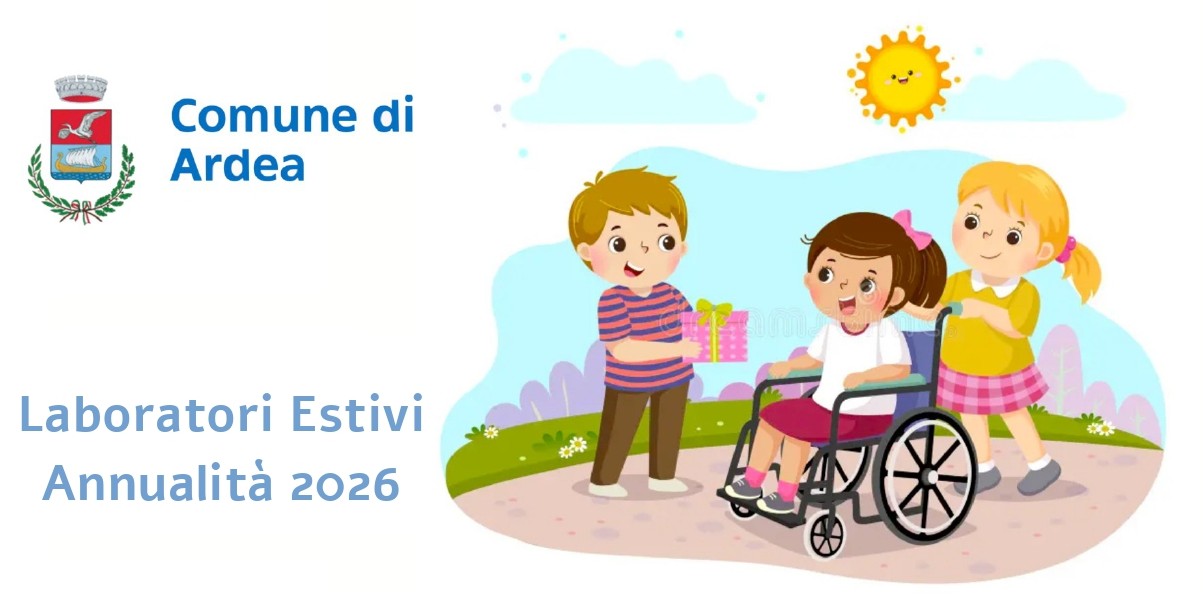 Comune di Ardea

Laboratori Estivi
Annualità 2026